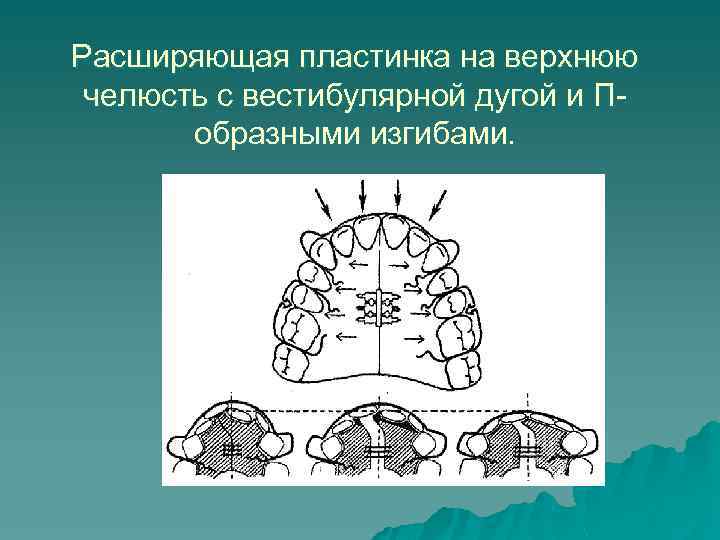 Расширяющая пластинка на верхнюю челюсть с вестибулярной дугой и П-образными изгибами.